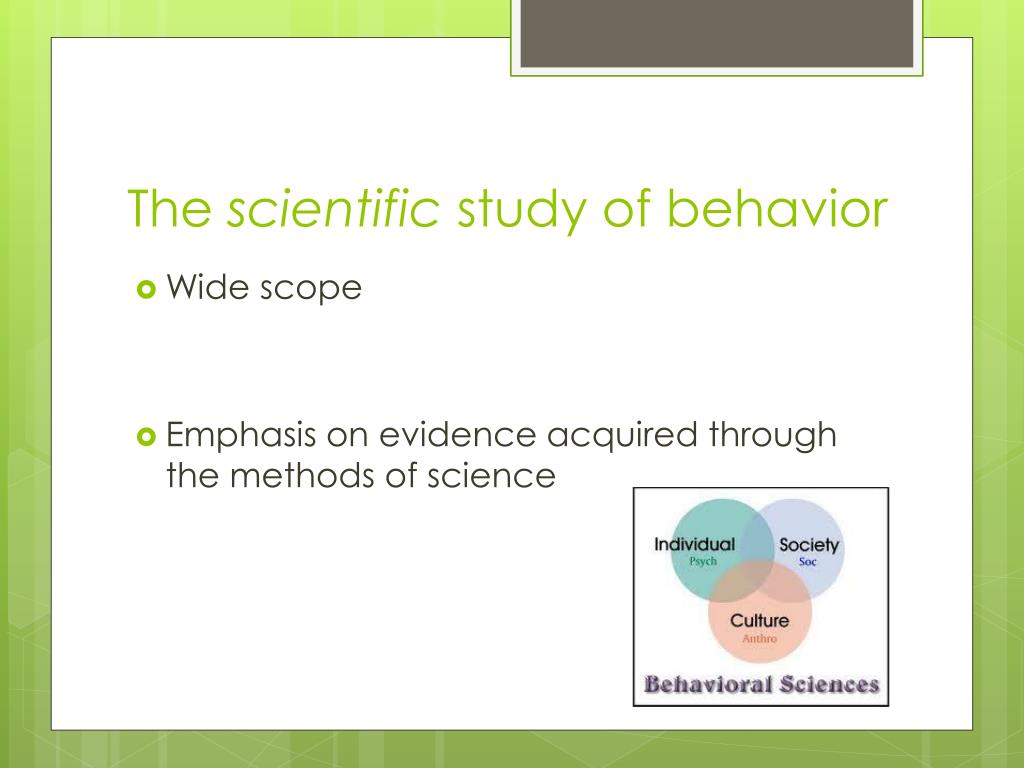 The scientific study of behavior

Wide scope

Emphasis on evidence acquired through the methods of science

Individual
Psych

Society
Soc

Culture
Anthro

Behavioral Sciences